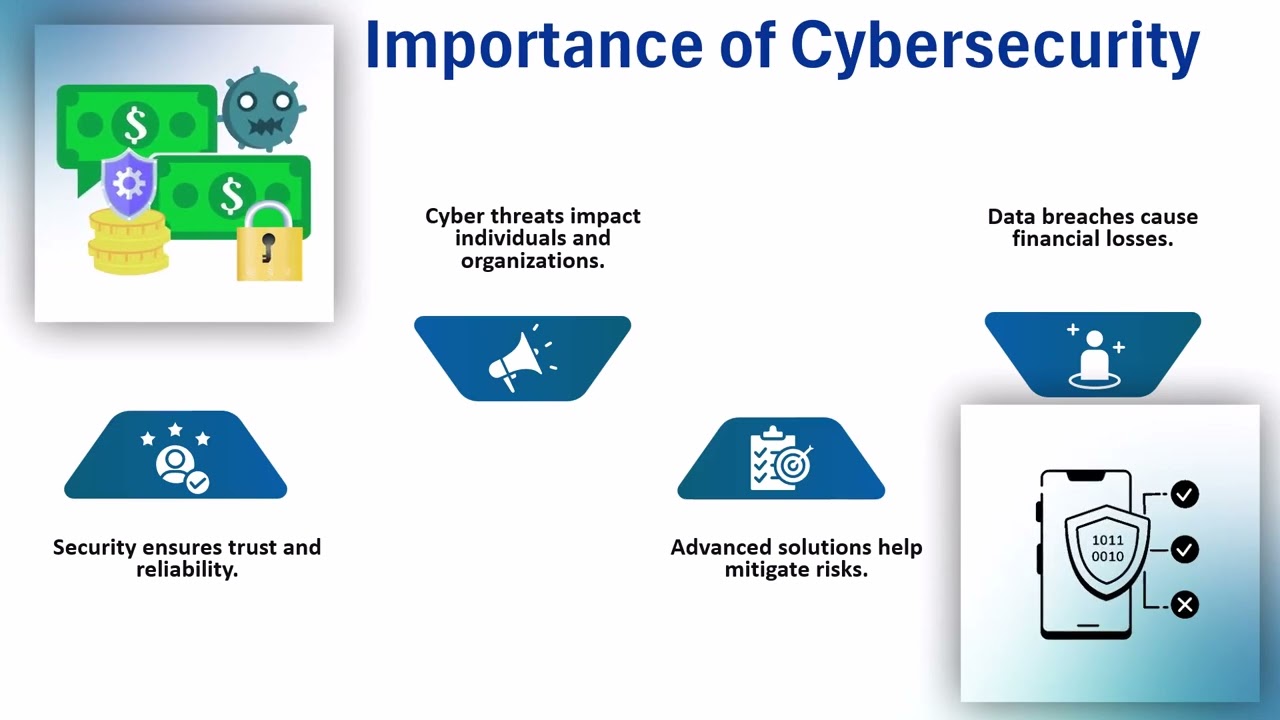 Importance of Cybersecurity

Cyber threats impact individuals and organizations.

Data breaches cause financial losses.

Security ensures trust and reliability.

Advanced solutions help mitigate risks.

1011
0010